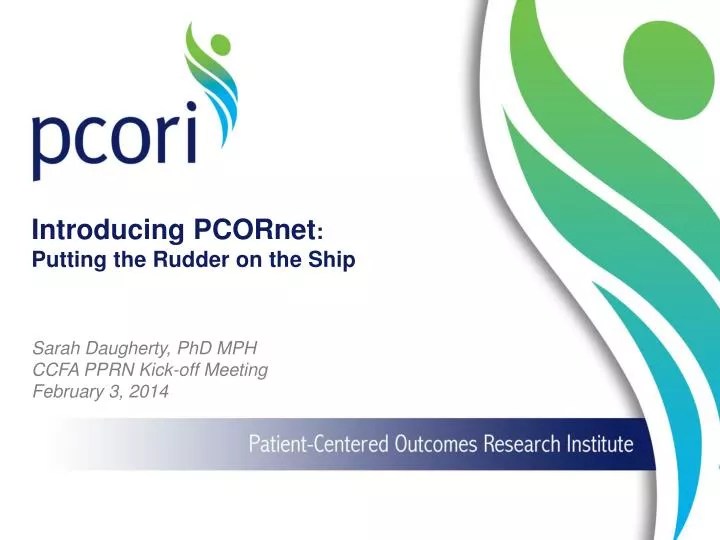 pcori

Introducing PCORnet:
Putting the Rudder on the Ship

Sarah Daugherty, PhD MPH
CCFA PPRN Kick-off Meeting
February 3, 2014

Patient-Centered Outcomes Research Institute